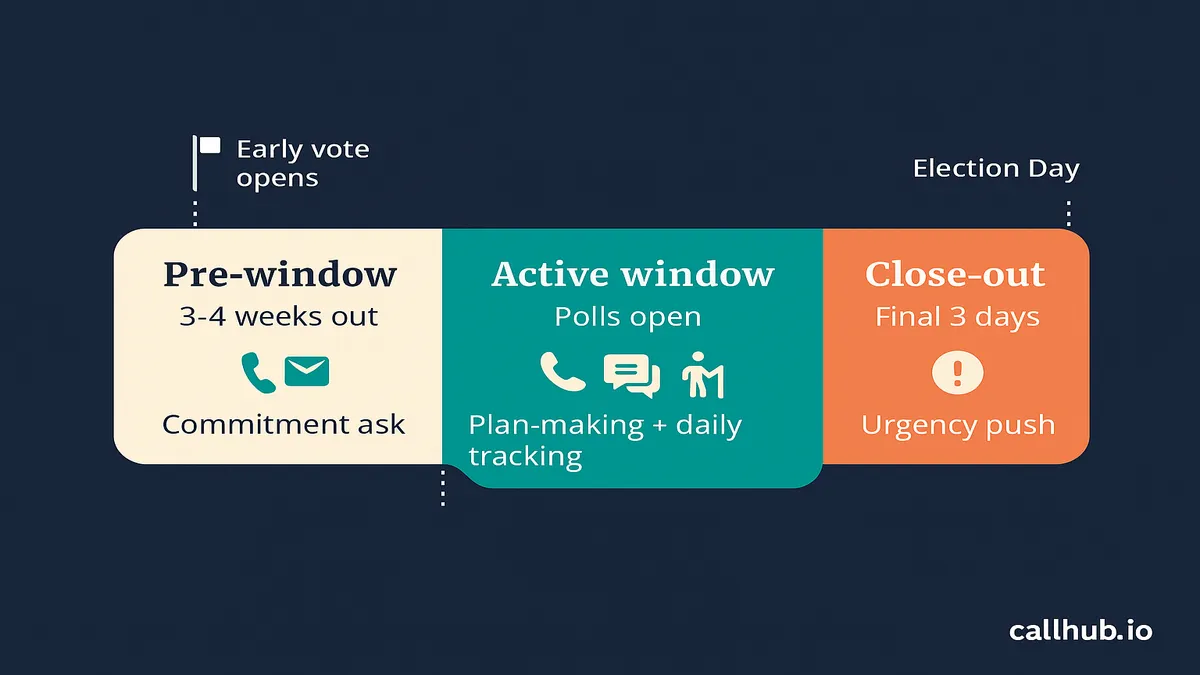 Early vote opens

Election Day

Pre-window
3-4 weeks out

Commitment ask

Active window
Polls open

Plan-making + daily tracking

Close-out
Final 3 days

Urgency push

callhub.io